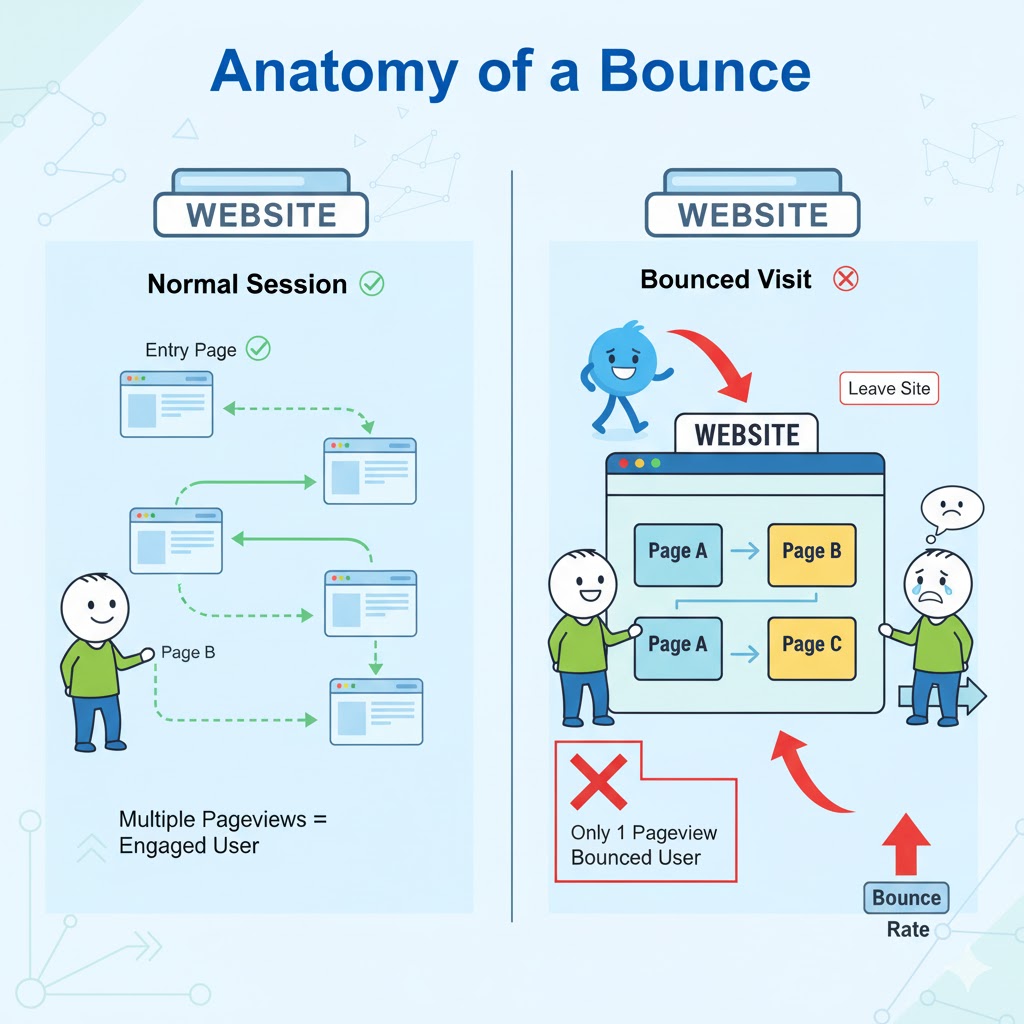 Anatomy of a Bounce

WEBSITE

Normal Session

Entry Page

Page B

Multiple Pageviews = Engaged User

WEBSITE

Bounced Visit

Leave Site

WEBSITE

Page A

Page B

Page A

Page C

Only 1 Pageview Bounced User

Bounce

Rate